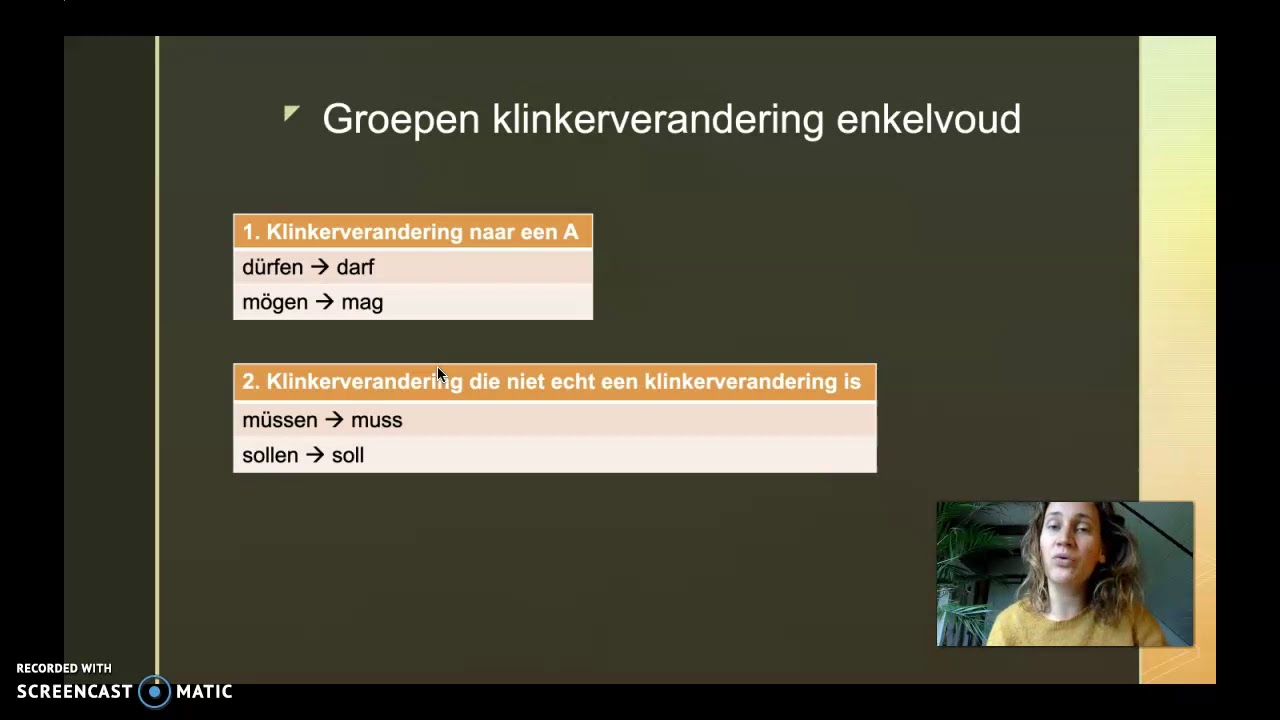 Groepen klinkerverandering enkelvoud

| 1. Klinkerverandering naar een A |
|---|
| dürfen → darf |
| mögen → mag |

| 2. Klinkerverandering die niet echt een klinkerverandering is |
|---|
| müssen → muss |
| sollen → soll |

RECORDED WITH
SCREENCAST MATIC